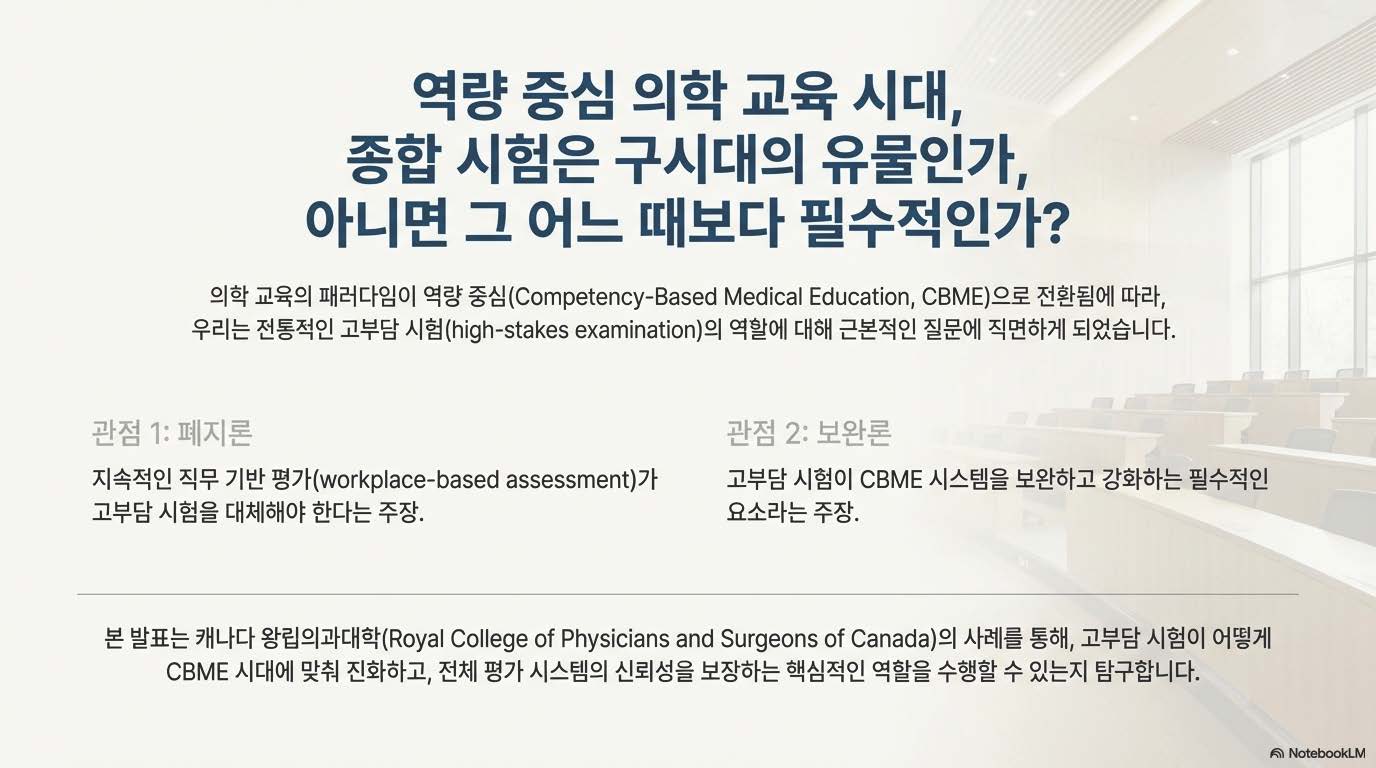 역량 중심 의학 교육 시대,
종합 시험은 구시대의 유물인가,
아니면 그 어느 때보다 필수적인가?

의학 교육의 패러다임이 역량 중심(Competency-Based Medical Education, CBME)으로 전환됨에 따라, 우리는 전통적인 고부담 시험(high-stakes examination)의 역할에 대해 근본적인 질문에 직면하게 되었습니다.

관점 1: 폐지론

지속적인 직무 기반 평가(workplace-based assessment)가 고부담 시험을 대체해야 한다는 주장.

관점 2: 보완론

고부담 시험이 CBME 시스템을 보완하고 강화하는 필수적인 요소라는 주장.

본 발표는 캐나다 왕립의과대학(Royal College of Physicians and Surgeons of Canada)의 사례를 통해, 고부담 시험이 어떻게 CBME 시대에 맞춰 진화하고, 전체 평가 시스템의 신뢰성을 보장하는 핵심적인 역할을 수행할 수 있는지 탐구합니다.

NotebookLM